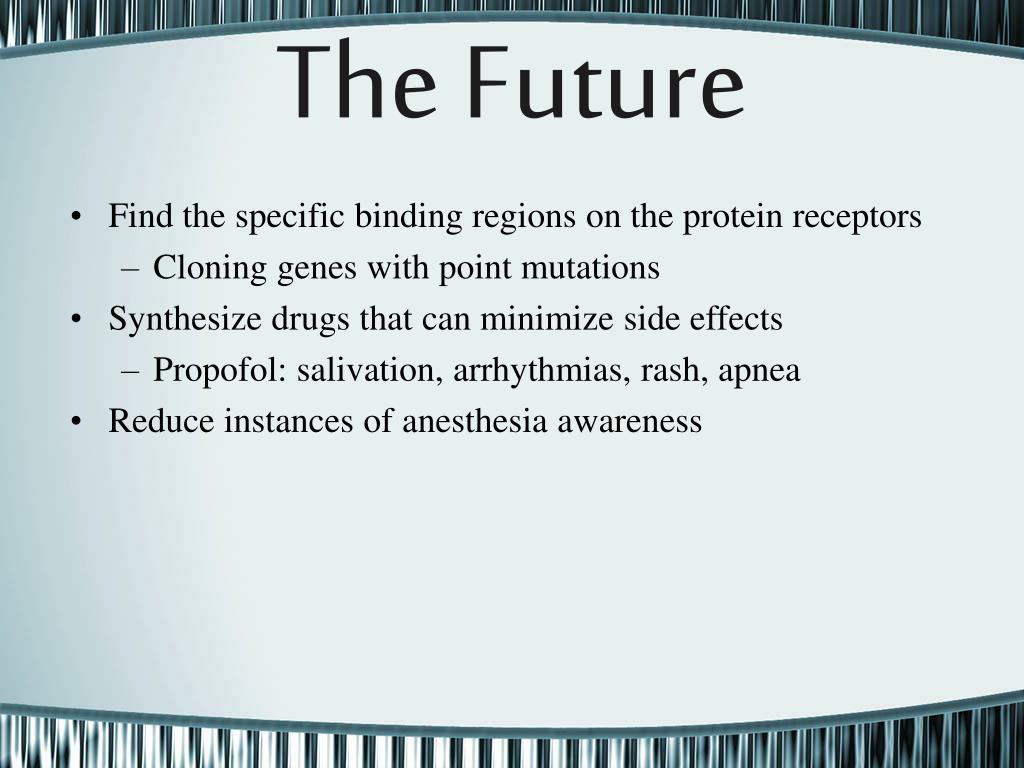 The Future

• Find the specific binding regions on the protein receptors
  – Cloning genes with point mutations
• Synthesize drugs that can minimize side effects
  – Propofol: salivation, arrhythmias, rash, apnea
• Reduce instances of anesthesia awareness